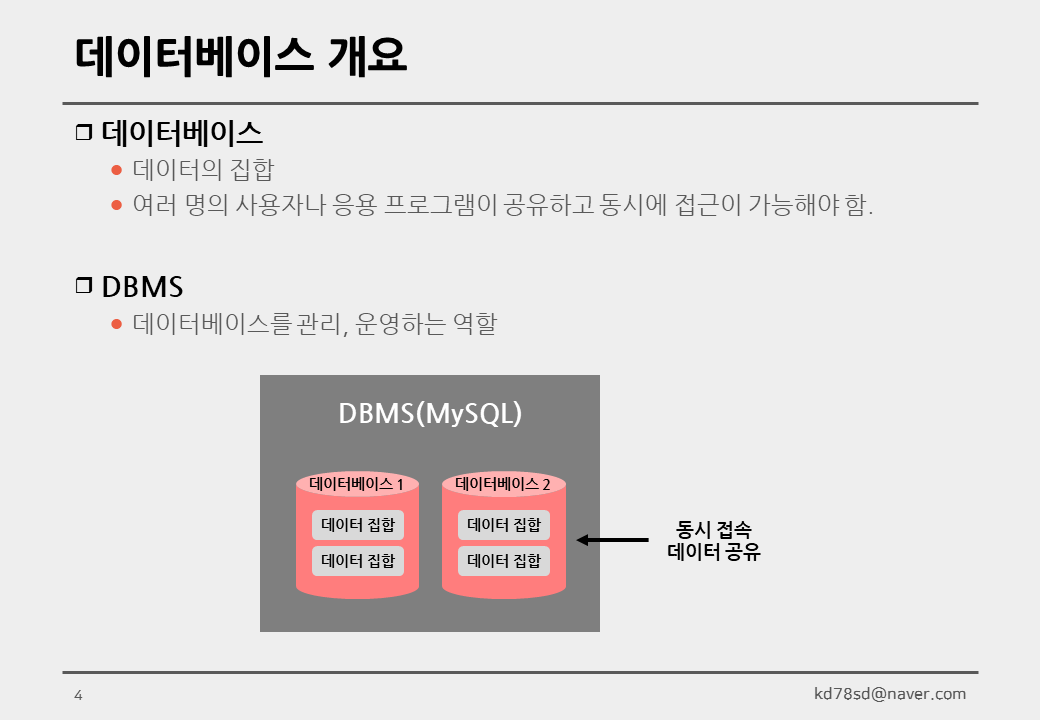 데이터베이스 개요

❒ 데이터베이스
● 데이터의 집합
● 여러 명의 사용자나 응용 프로그램이 공유하고 동시에 접근이 가능해야 함.

❒ DBMS
● 데이터베이스를 관리, 운영하는 역할

DBMS(MySQL)

데이터베이스 1
데이터 집합
데이터 집합

데이터베이스 2
데이터 집합
데이터 집합

동시 접속
데이터 공유

4

kd78sd@naver.com